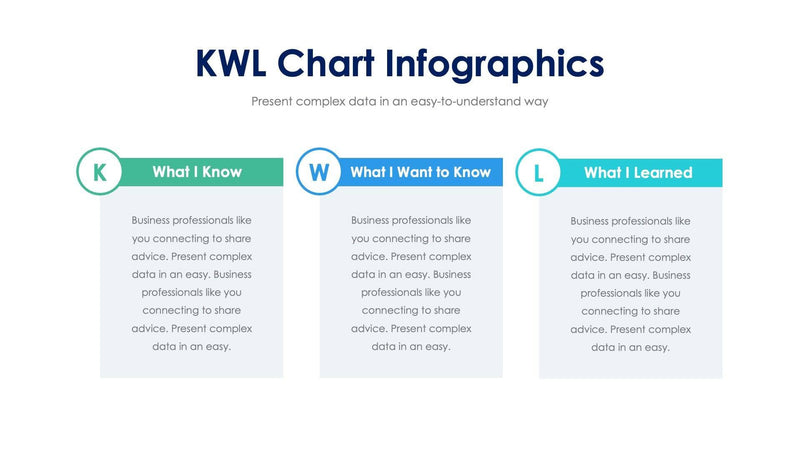 KWL Chart Infographics

Present complex data in an easy-to-understand way

K

What I Know

Business professionals like you connecting to share advice. Present complex data in an easy. Business professionals like you connecting to share advice. Present complex data in an easy.

W

What I Want to Know

Business professionals like you connecting to share advice. Present complex data in an easy. Business professionals like you connecting to share advice. Present complex data in an easy.

L

What I Learned

Business professionals like you connecting to share advice. Present complex data in an easy. Business professionals like you connecting to share advice. Present complex data in an easy.